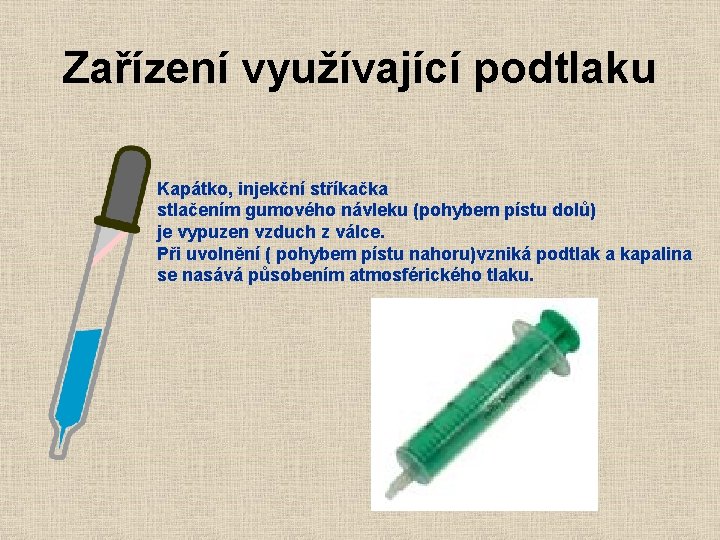 Zařízení využívající podtlaku

Kapátko, injekční stříkačka
stlačením gumového návleku (pohybem pístu dolů) je vypuzen vzduch z válce.
Při uvolnění ( pohybem pístu nahoru)vzniká podtlak a kapalina se nasává působením atmosférického tlaku.